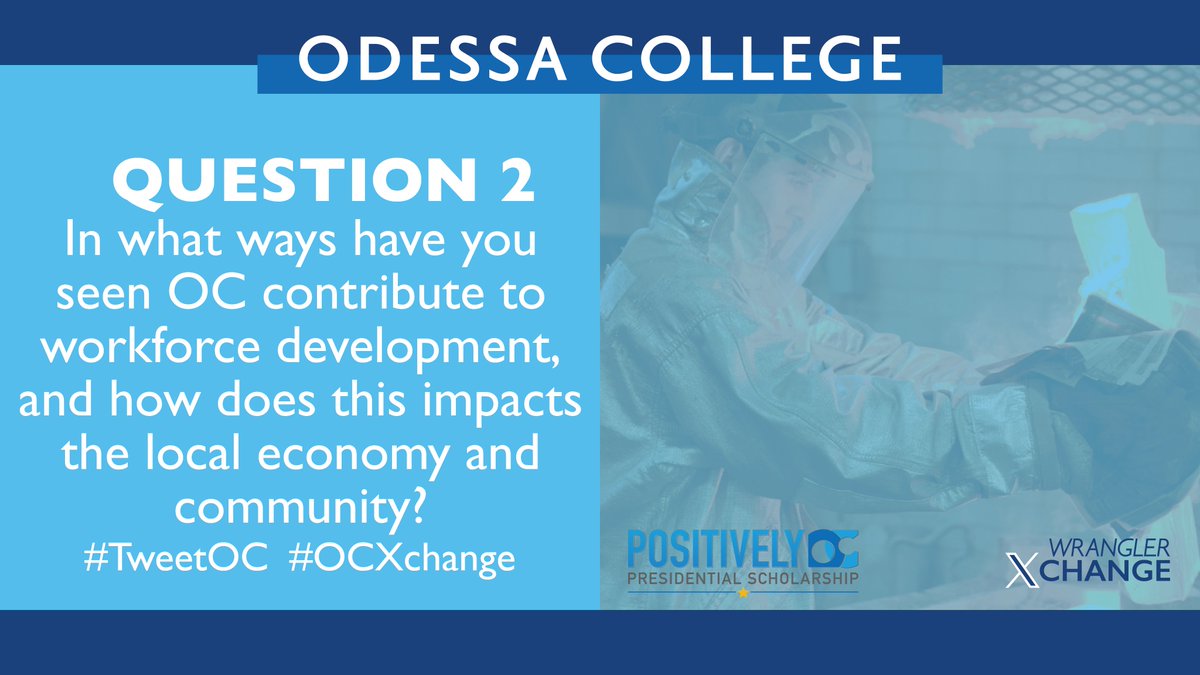 ODESSA COLLEGE

QUESTION 2

In what ways have you seen OC contribute to workforce development, and how does this impacts the local economy and community?

#TweetOC #OCXchange

POSITIVELY OC
PRESIDENTIAL SCHOLARSHIP

WRANGLER
XCHANGE